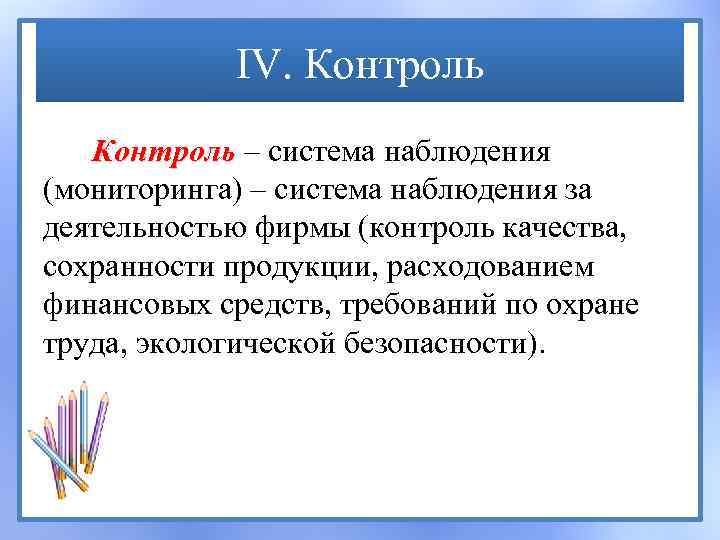 IV. Контроль

Контроль – система наблюдения (мониторинга) – система наблюдения за деятельностью фирмы (контроль качества, сохранности продукции, расходованием финансовых средств, требований по охране труда, экологической безопасности).